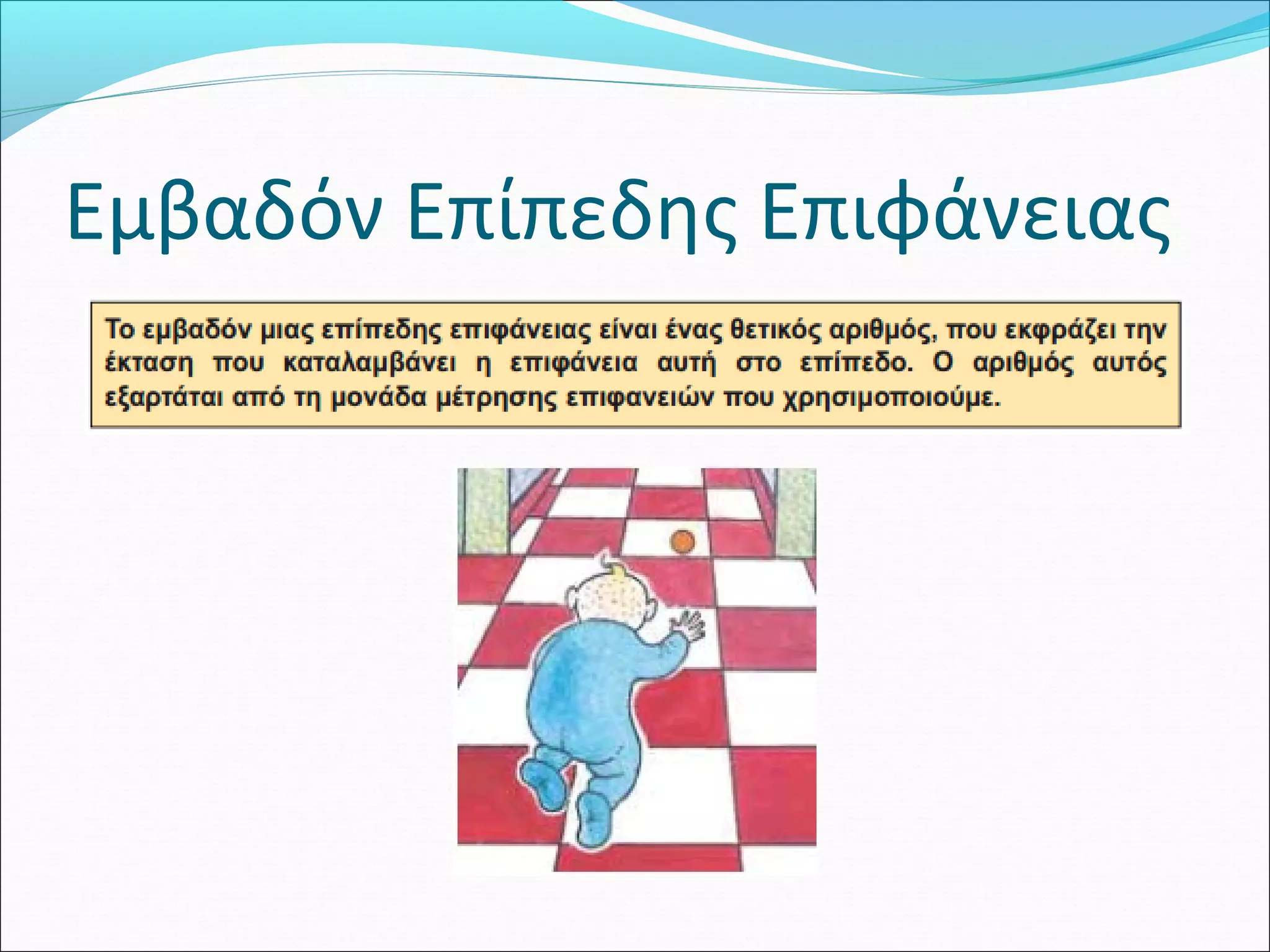 Εμβαδόν Επίπεδης Επιφάνειας

Το εμβαδόν μιας επίπεδης επιφάνειας είναι ένας θετικός αριθμός, που εκφράζει την έκταση που καταλαμβάνει η επιφάνεια αυτή στο επίπεδο. Ο αριθμός αυτός εξαρτάται από τη μονάδα μέτρησης επιφανειών που χρησιμοποιούμε.